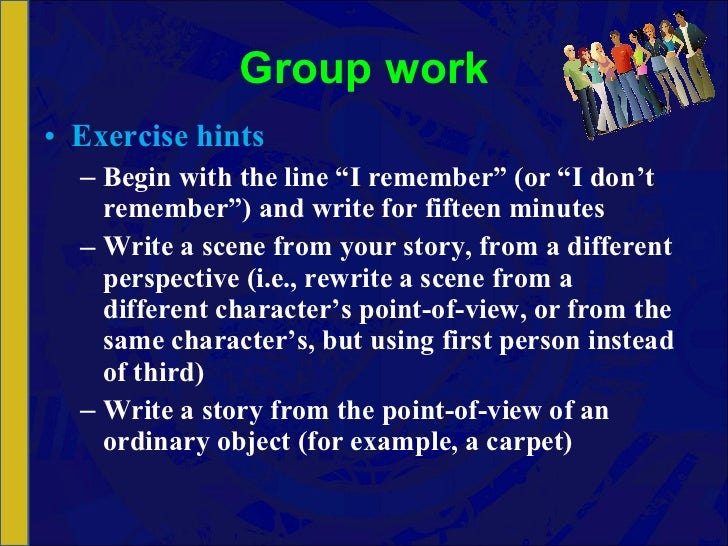 Group work

• Exercise hints
– Begin with the line “I remember” (or “I don’t remember”) and write for fifteen minutes
– Write a scene from your story, from a different perspective (i.e., rewrite a scene from a different character’s point-of-view, or from the same character’s, but using first person instead of third)
– Write a story from the point-of-view of an ordinary object (for example, a carpet)